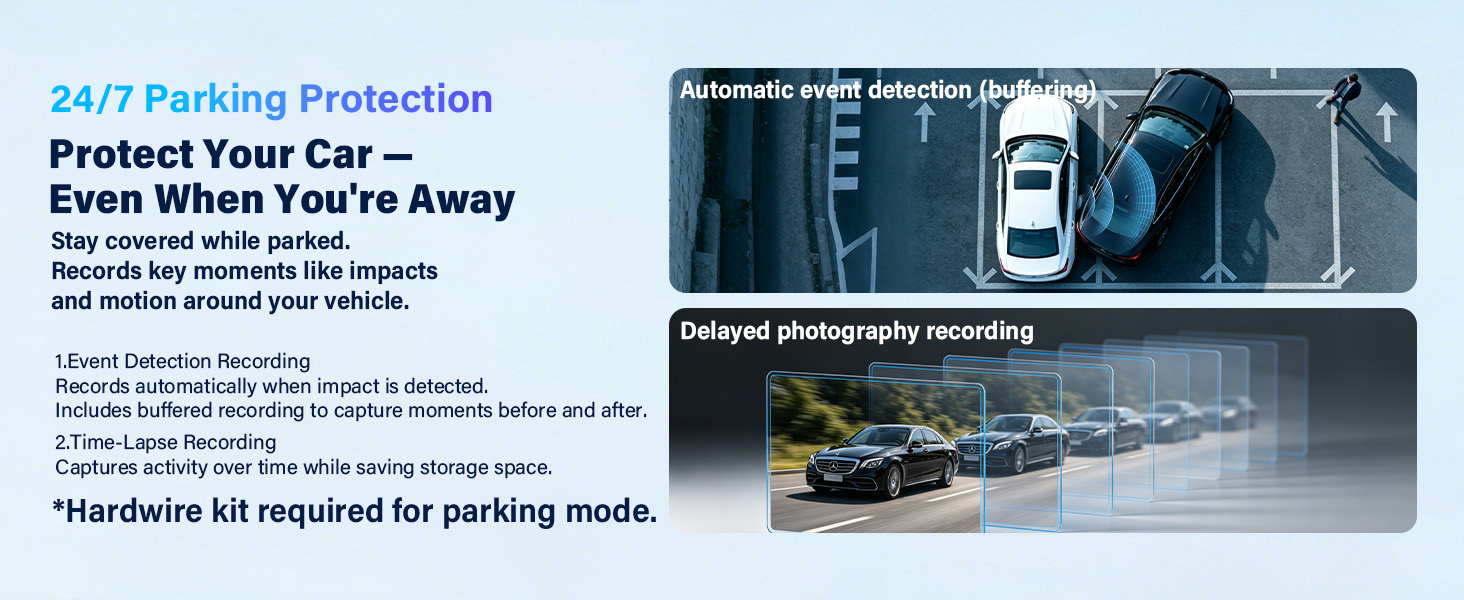 24/7 Parking Protection

Protect Your Car — Even When You're Away

Stay covered while parked.
Records key moments like impacts and motion around your vehicle.

1.Event Detection Recording
Records automatically when impact is detected.
Includes buffered recording to capture moments before and after.

2.Time-Lapse Recording
Captures activity over time while saving storage space.

*Hardwire kit required for parking mode.

Automatic event detection (buffering)

Delayed photography recording